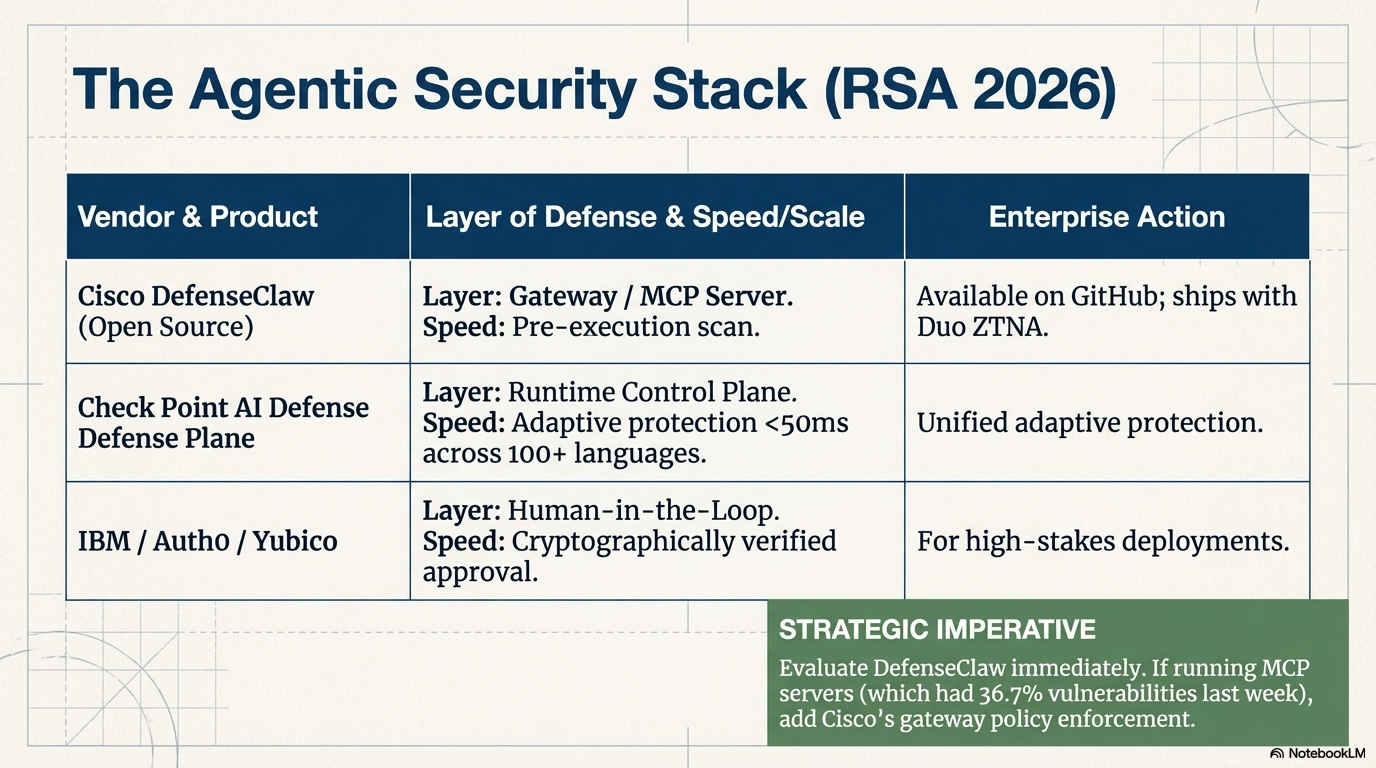 The Agentic Security Stack (RSA 2026)

| Vendor & Product | Layer of Defense & Speed/Scale | Enterprise Action |
|---|---|---|
| Cisco DefenseClaw (Open Source) | Layer: Gateway / MCP Server. Speed: Pre-execution scan. | Available on GitHub; ships with Duo ZTNA. |
| Check Point AI Defense Defense Plane | Layer: Runtime Control Plane. Speed: Adaptive protection <50ms across 100+ languages. | Unified adaptive protection. |
| IBM / Auth0 / Yubico | Layer: Human-in-the-Loop. Speed: Cryptographically verified approval. | For high-stakes deployments. |

STRATEGIC IMPERATIVE

Evaluate DefenseClaw immediately. If running MCP servers (which had 36.7% vulnerabilities last week), add Cisco's gateway policy enforcement.

NotebookLM